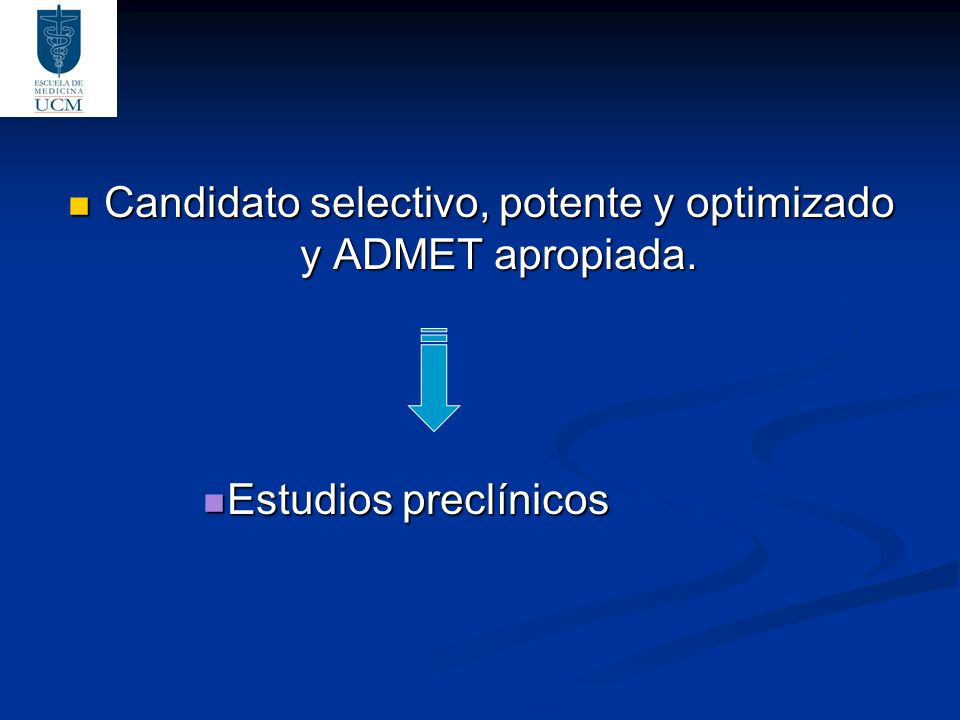 ESCUELA DE MEDICINA UCM

Candidato selectivo, potente y optimizado y ADMET apropiada.

Estudios preclínicos